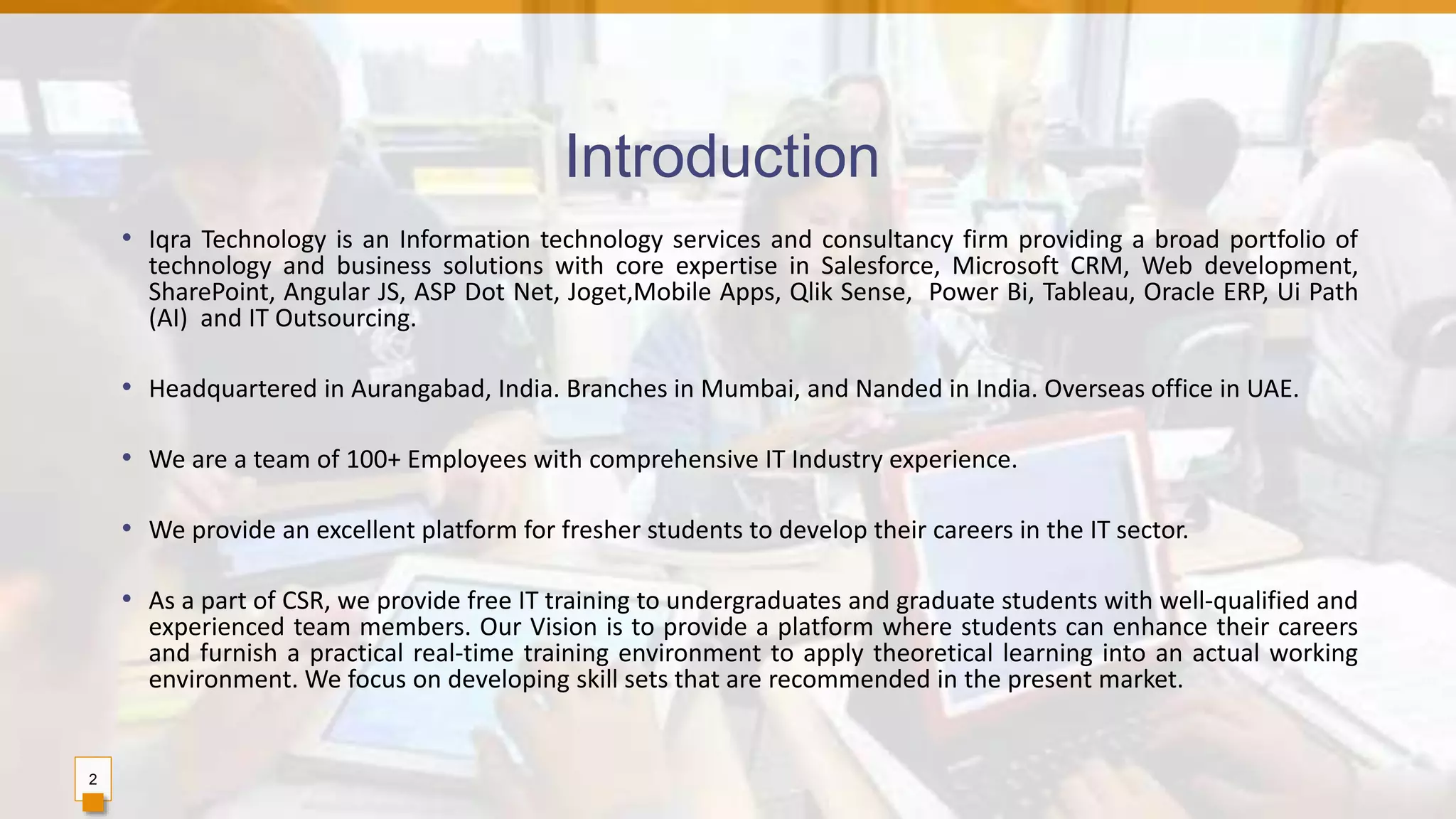 Introduction

• Iqra Technology is an Information technology services and consultancy firm providing a broad portfolio of technology and business solutions with core expertise in Salesforce, Microsoft CRM, Web development, SharePoint, Angular JS, ASP Dot Net, Joget,Mobile Apps, Qlik Sense, Power Bi, Tableau, Oracle ERP, Ui Path (AI) and IT Outsourcing.

• Headquartered in Aurangabad, India. Branches in Mumbai, and Nanded in India. Overseas office in UAE.

• We are a team of 100+ Employees with comprehensive IT Industry experience.

• We provide an excellent platform for fresher students to develop their careers in the IT sector.

• As a part of CSR, we provide free IT training to undergraduates and graduate students with well-qualified and experienced team members. Our Vision is to provide a platform where students can enhance their careers and furnish a practical real-time training environment to apply theoretical learning into an actual working environment. We focus on developing skill sets that are recommended in the present market.

2